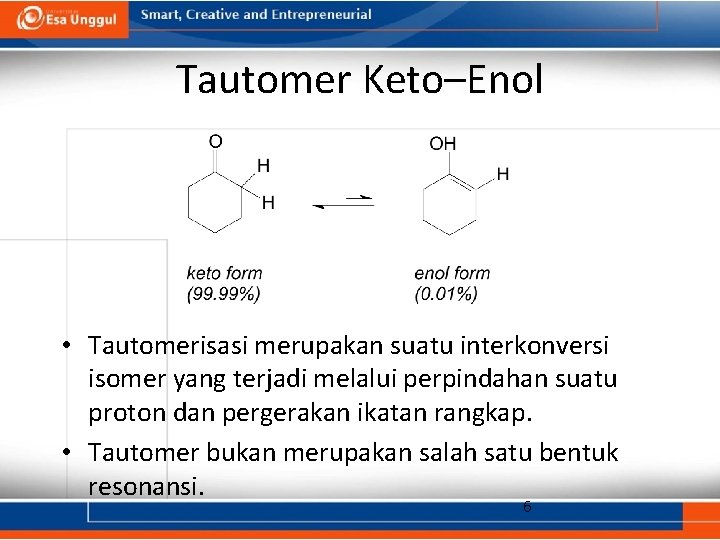 Esa Unggul

Smart, Creative and Entrepreneurial

Tautomer Keto–Enol

O

H

H

OH

H

keto form
(99.99%)

enol form
(0.01%)

• Tautomerisasi merupakan suatu interkonversi isomer yang terjadi melalui perpindahan suatu proton dan pergerakan ikatan rangkap.

• Tautomer bukan merupakan salah satu bentuk resonansi.

6